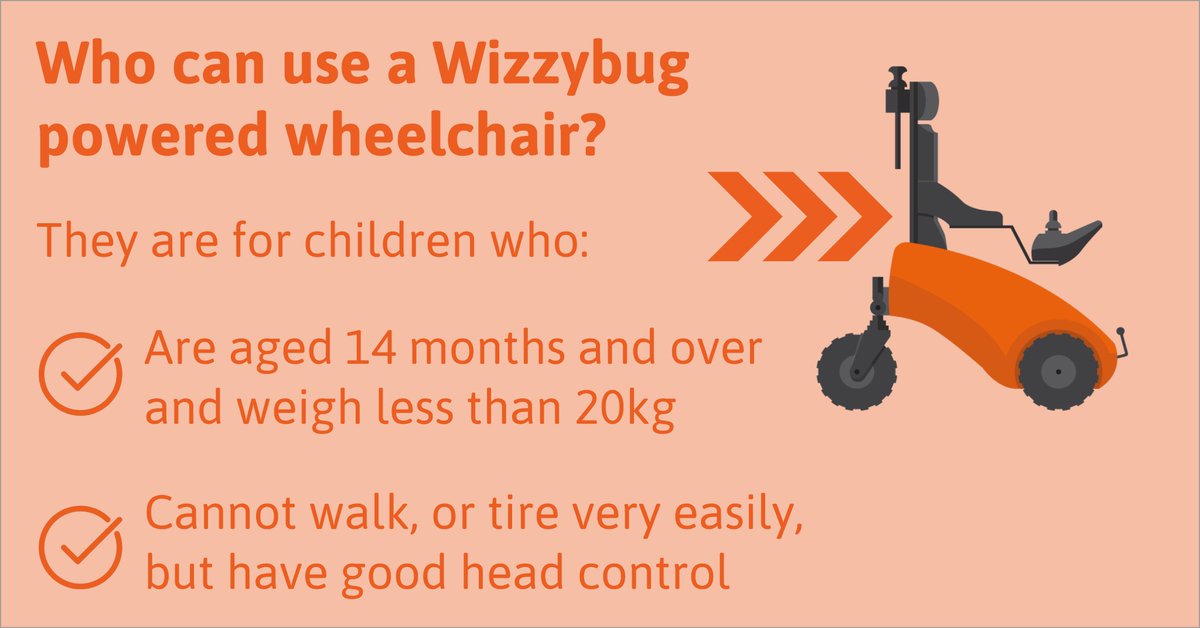 Who can use a Wizzybug powered wheelchair?

They are for children who:

Are aged 14 months and over and weigh less than 20kg

Cannot walk, or tire very easily, but have good head control